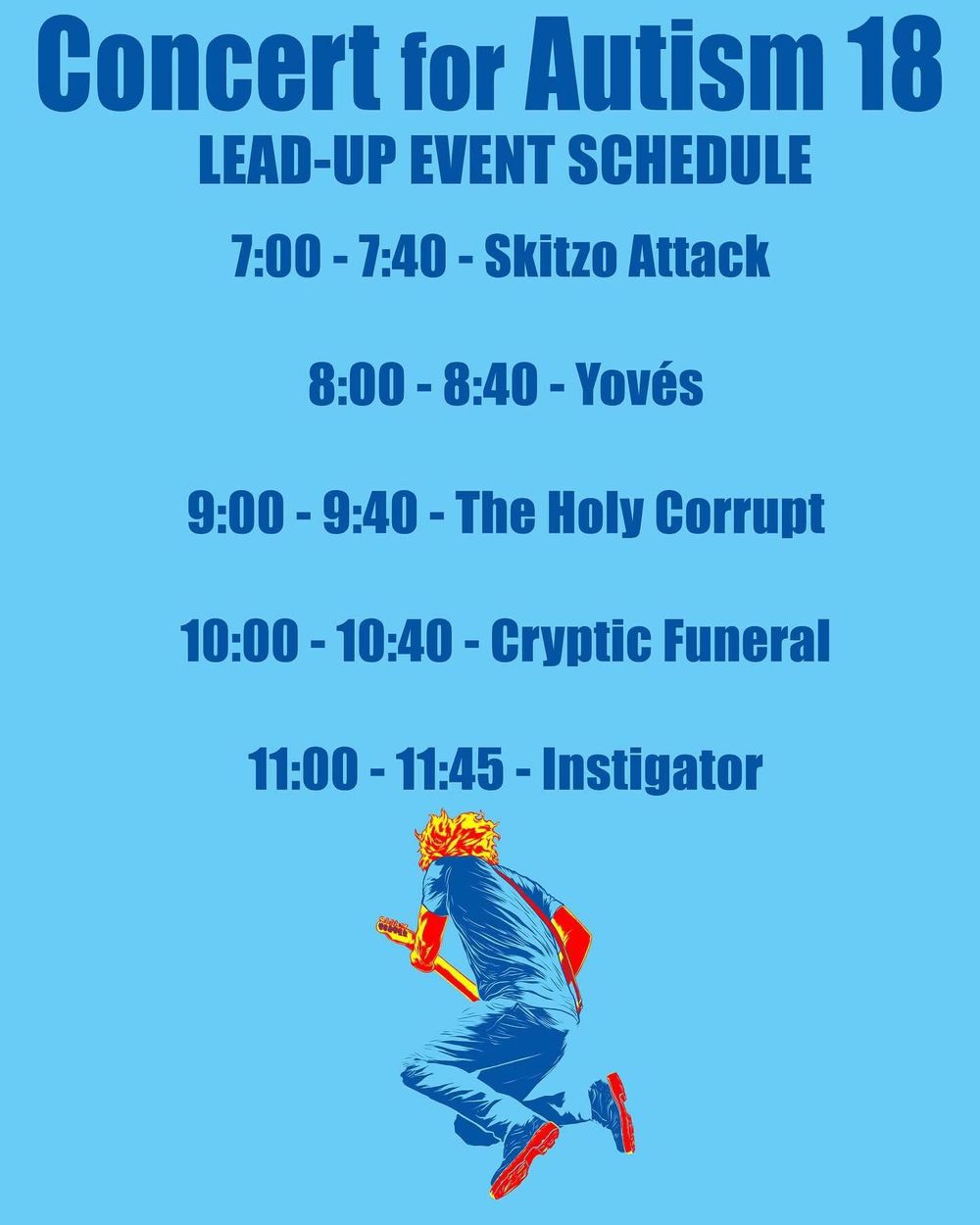 Concert for Autism 18
LEAD-UP EVENT SCHEDULE

7:00 - 7:40 - Skitzo Attack

8:00 - 8:40 - Yovés

9:00 - 9:40 - The Holy Corrupt

10:00 - 10:40 - Cryptic Funeral

11:00 - 11:45 - Instigator